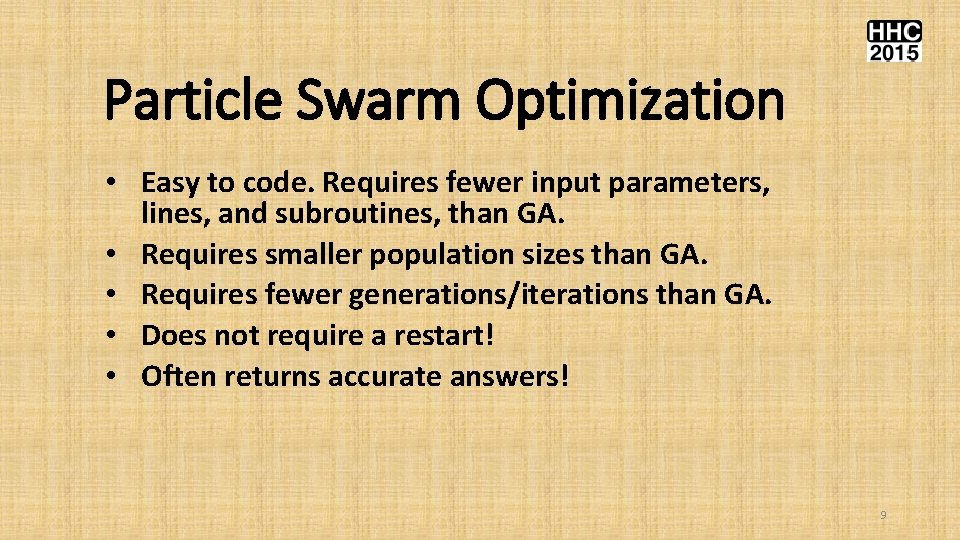 HHC
2015

Particle Swarm Optimization

• Easy to code. Requires fewer input parameters, lines, and subroutines, than GA.
• Requires smaller population sizes than GA.
• Requires fewer generations/iterations than GA.
• Does not require a restart!
• Often returns accurate answers!

9